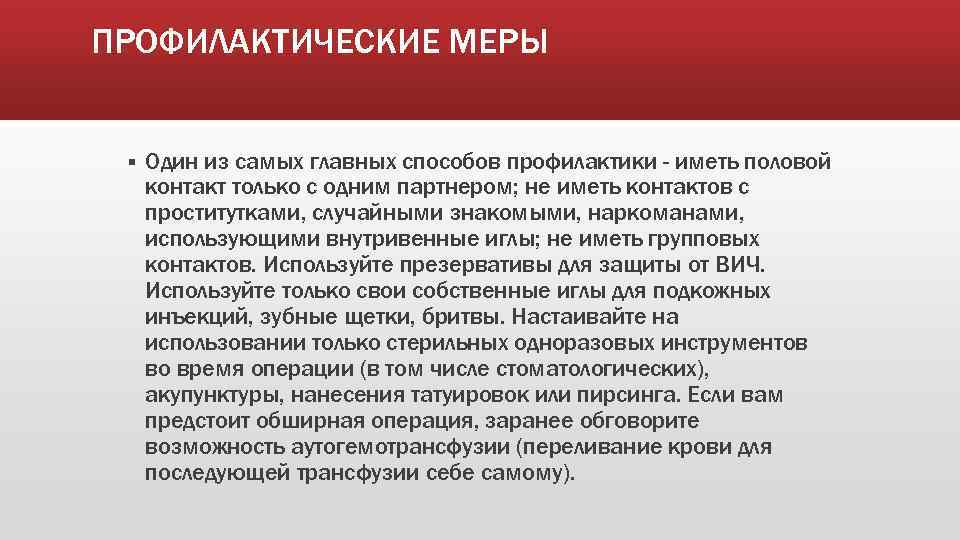 ПРОФИЛАКТИЧЕСКИЕ МЕРЫ

▪ Один из самых главных способов профилактики - иметь половой контакт только с одним партнером; не иметь контактов с проститутками, случайными знакомыми, наркоманами, использующими внутривенные иглы; не иметь групповых контактов. Используйте презервативы для защиты от ВИЧ. Используйте только свои собственные иглы для подкожных инъекций, зубные щетки, бритвы. Настаивайте на использовании только стерильных одноразовых инструментов во время операции (в том числе стоматологических), акупунктуры, нанесения татуировок или пирсинга. Если вам предстоит обширная операция, заранее обговорите возможность аутогемотрансфузии (переливание крови для последующей трансфузии себе самому).